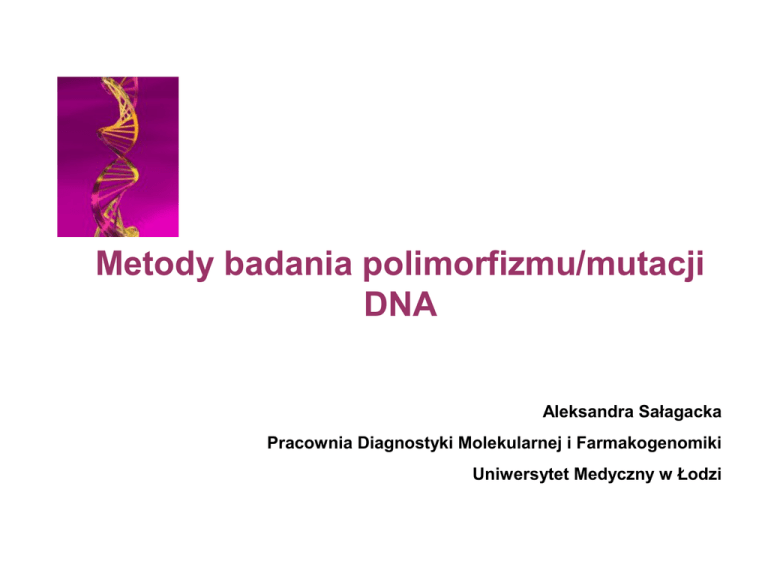 Metody badania polimorfizmu/mutacji DNA

Aleksandra Sałagacka

Pracownia Diagnostyki Molekularnej i Farmakogenomiki

Uniwersytet Medyczny w Łodzi